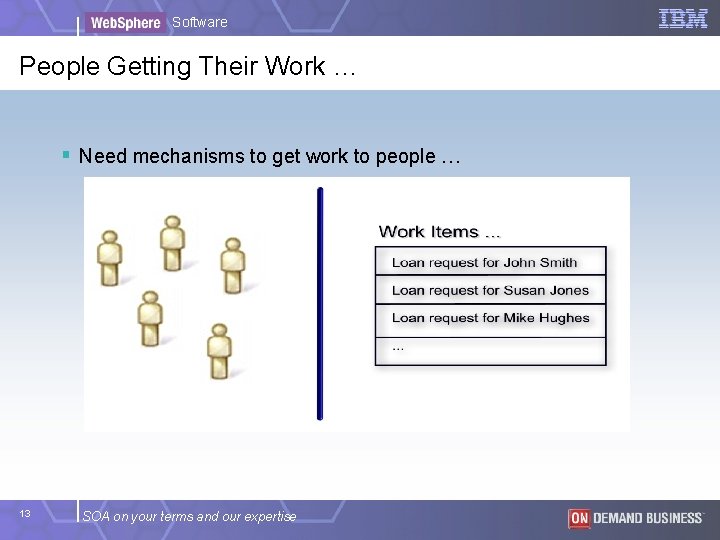 WebSphere Software

IBM

People Getting Their Work …

▪ Need mechanisms to get work to people …

Work Items …

| Loan request for John Smith |
|---|
| Loan request for Susan Jones |
| Loan request for Mike Hughes |
| … |

13

SOA on your terms and our expertise

ON DEMAND BUSINESS